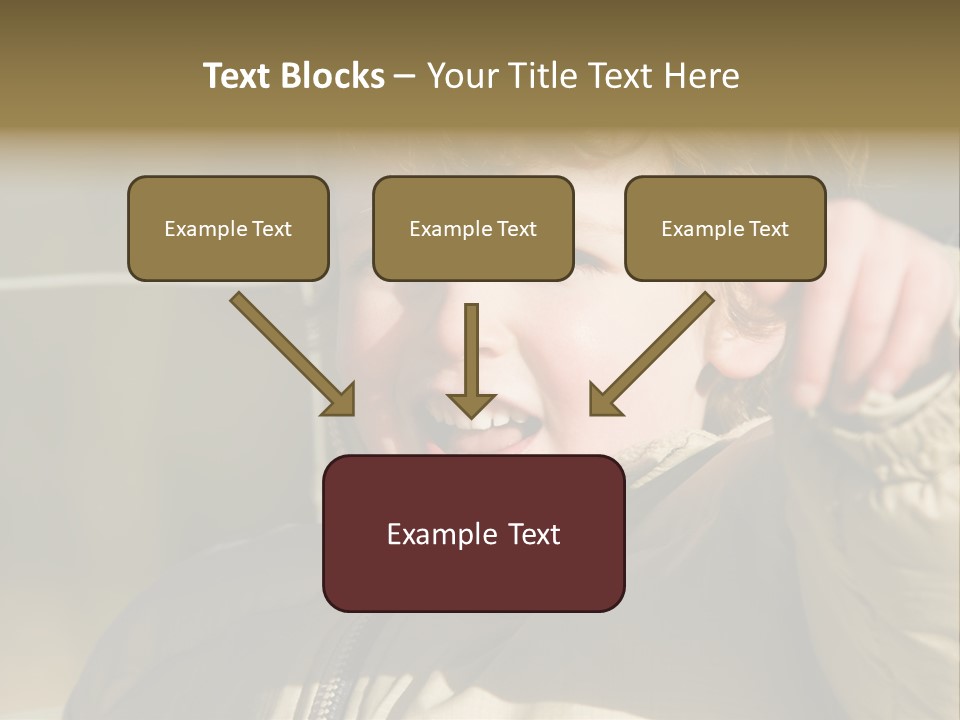 Text Blocks – Your Title Text Here

Example Text

Example Text

Example Text

Example Text